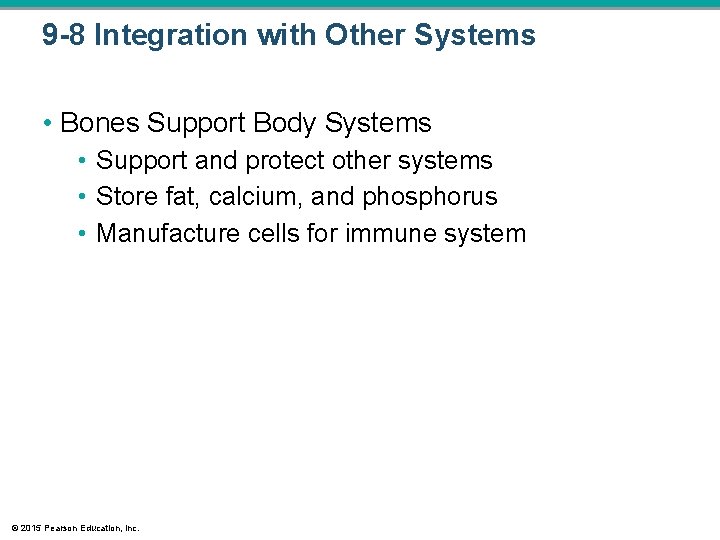 9-8 Integration with Other Systems

• Bones Support Body Systems
  • Support and protect other systems
  • Store fat, calcium, and phosphorus
  • Manufacture cells for immune system

© 2015 Pearson Education, Inc.